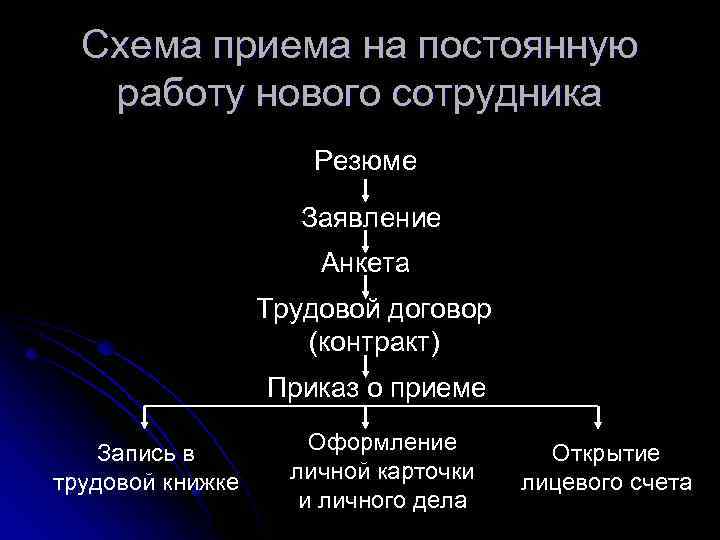 Схема приема на постоянную работу нового сотрудника

Резюме

Заявление

Анкета

Трудовой договор (контракт)

Приказ о приеме

Запись в трудовой книжке

Оформление личной карточки и личного дела

Открытие лицевого счета